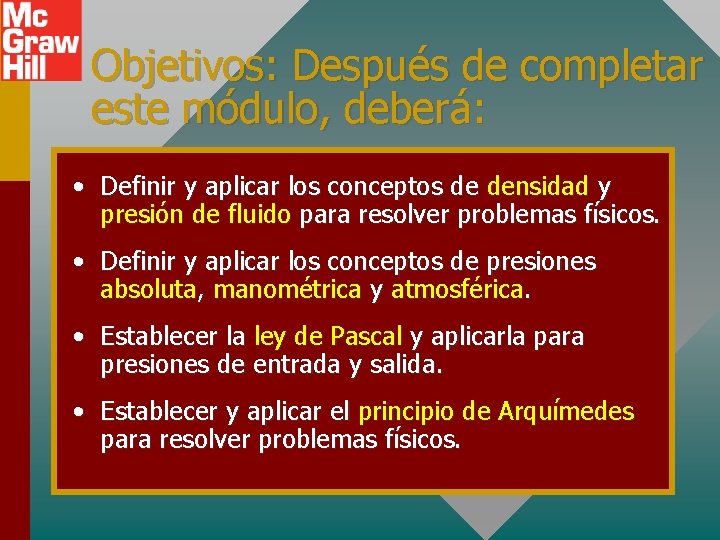 Mc Graw Hill

Objetivos: Después de completar este módulo, deberá:

• Definir y aplicar los conceptos de densidad y presión de fluido para resolver problemas físicos.

• Definir y aplicar los conceptos de presiones absoluta, manométrica y atmosférica.

• Establecer la ley de Pascal y aplicarla para presiones de entrada y salida.

• Establecer y aplicar el principio de Arquímedes para resolver problemas físicos.